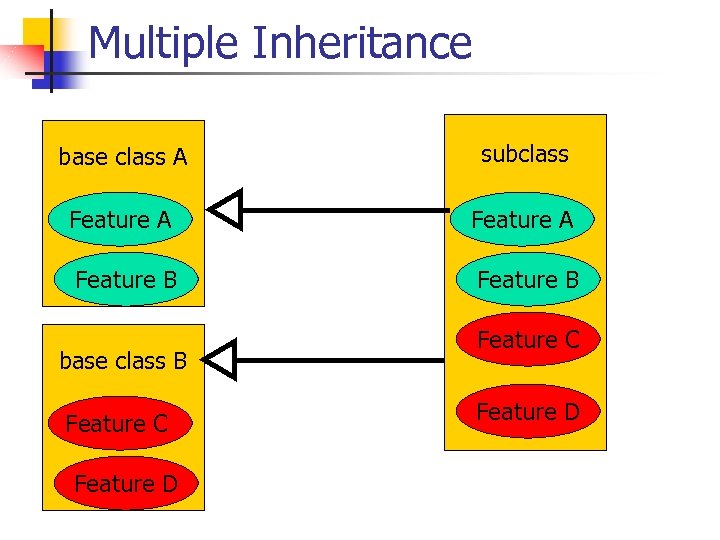 Multiple Inheritance

base class A

Feature A

Feature B

base class B

Feature C

Feature D

subclass

Feature A

Feature B

Feature C

Feature D